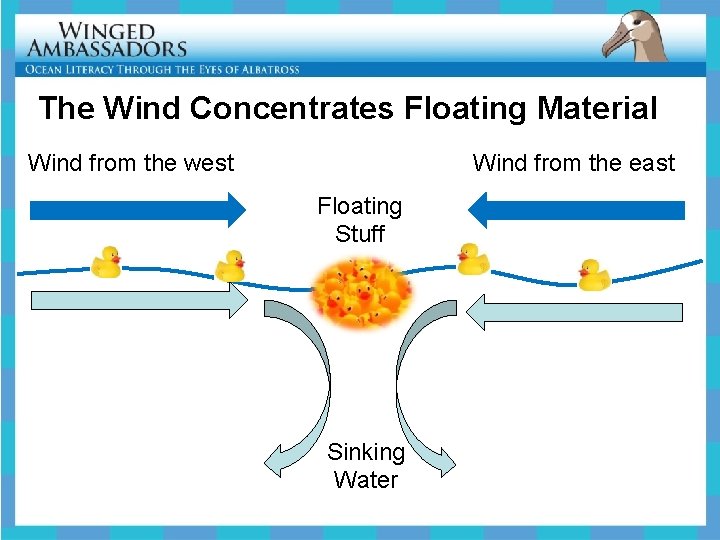 WINGED AMBASSADORS
OCEAN LITERACY THROUGH THE EYES OF ALBATROSS

The Wind Concentrates Floating Material

Wind from the west

Wind from the east

Floating Stuff

Sinking Water